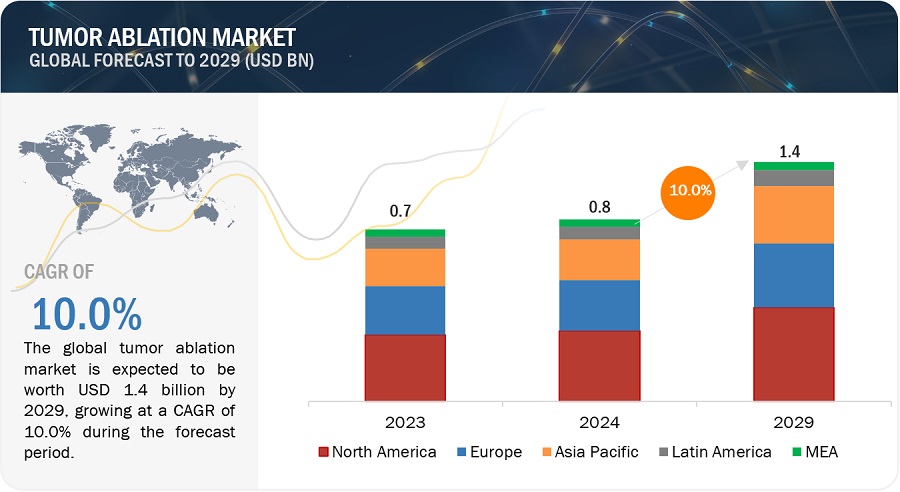 TUMOR ABLATION MARKET
GLOBAL FORECAST TO 2029 (USD BN)

CAGR OF
10.0%

The global tumor ablation market is expected to be worth USD 1.4 billion by 2029, growing at a CAGR of 10.0% during the forecast period.

0.7
0.8
10.0%
1.4

2023
2024
2029

North America
Europe
Asia Pacific
Latin America
MEA